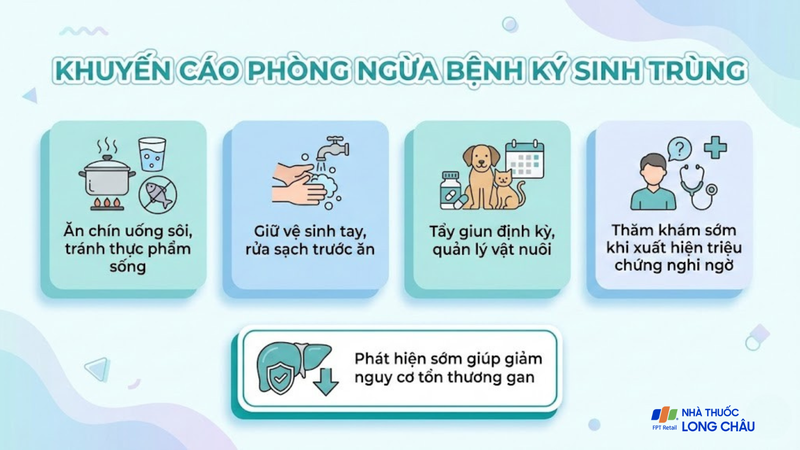 KHUYẾN CÁO PHÒNG NGỪA BỆNH KÝ SINH TRÙNG

Ăn chín uống sôi, tránh thực phẩm sống

Giữ vệ sinh tay, rửa sạch trước ăn

Tẩy giun định kỳ, quản lý vật nuôi

Thăm khám sớm khi xuất hiện triệu chứng nghi ngờ

Phát hiện sớm giúp giảm nguy cơ tổn thương gan

FPT Retail NHÀ THUỐC LONG CHÂU